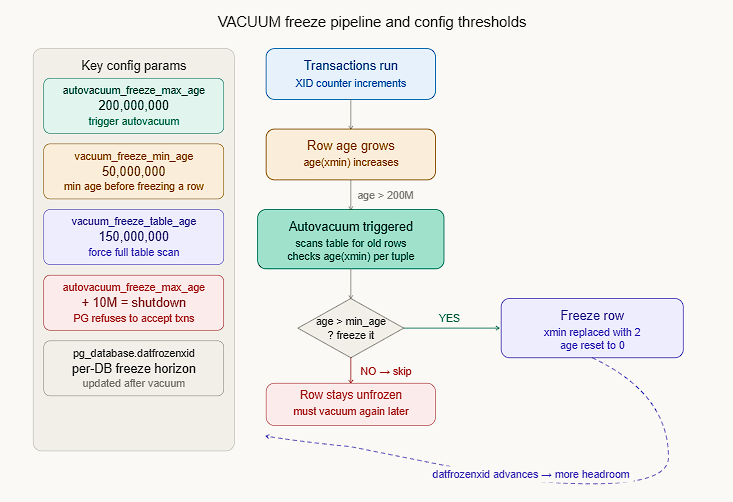 VACUUM freeze pipeline and config thresholds

Key config params

autovacuum_freeze_max_age
200,000,000
trigger autovacuum

vacuum_freeze_min_age
50,000,000
min age before freezing a row

vacuum_freeze_table_age
150,000,000
force full table scan

autovacuum_freeze_max_age
+ 10M = shutdown
PG refuses to accept txns

pg_database.datfrozenxid
per-DB freeze horizon
updated after vacuum

Transactions run
XID counter increments

Row age grows
age(xmin) increases

age > 200M

Autovacuum triggered
scans table for old rows
checks age(xmin) per tuple

age > min_age
? freeze it

YES

Freeze row
xmin replaced with 2
age reset to 0

NO → skip

Row stays unfrozen
must vacuum again later

datfrozenxid advances → more headroom